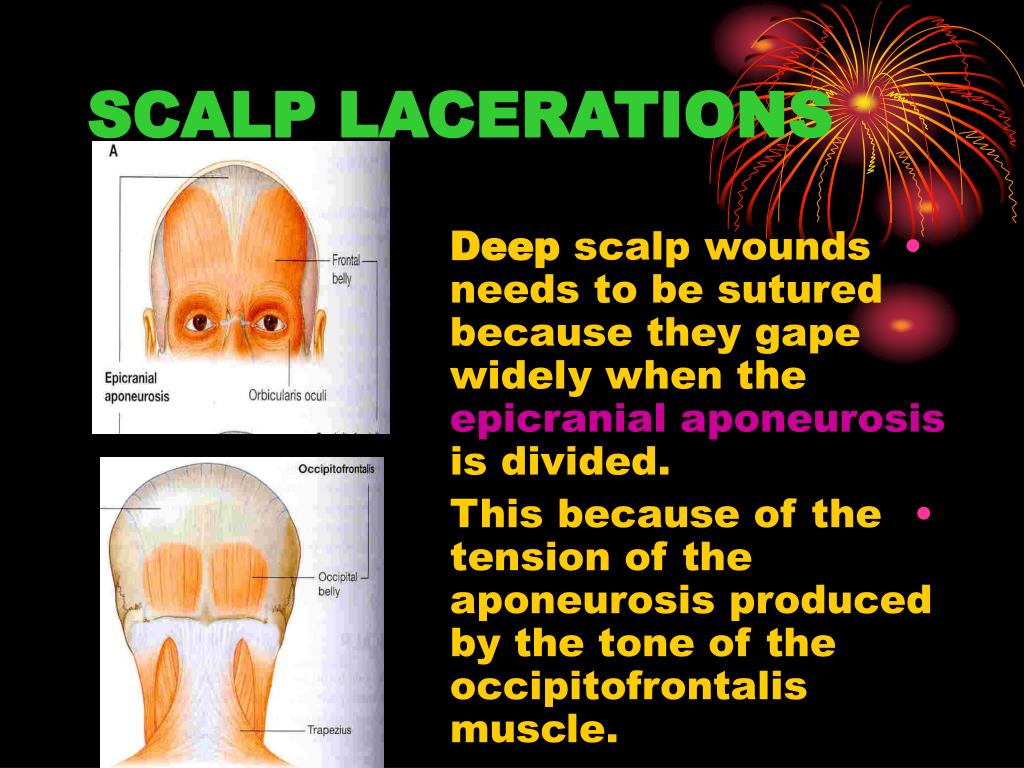 SCALP LACERATIONS

A

Frontal belly

Epicranial aponeurosis

Orbicularis oculi

Occipitofrontalis

Occipital belly

Trapezius

• Deep scalp wounds needs to be sutured because they gape widely when the epicranial aponeurosis is divided.

• This because of the tension of the aponeurosis produced by the tone of the occipitofrontalis muscle.